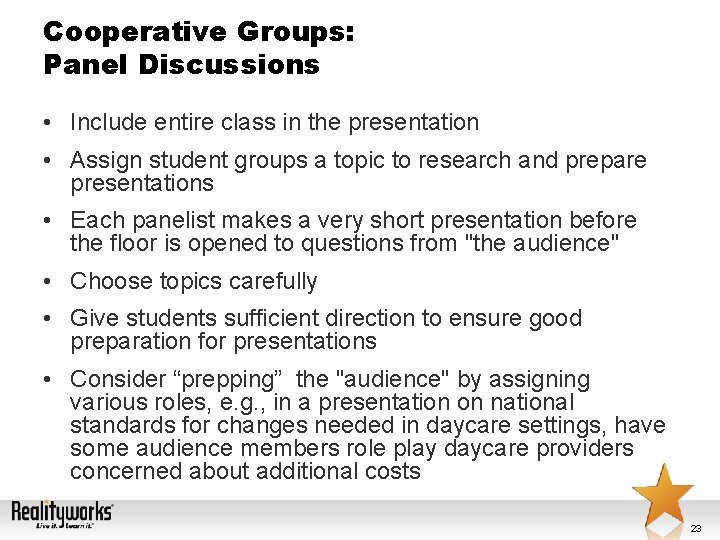 Cooperative Groups:
Panel Discussions

• Include entire class in the presentation
• Assign student groups a topic to research and prepare presentations
• Each panelist makes a very short presentation before the floor is opened to questions from "the audience"
• Choose topics carefully
• Give students sufficient direction to ensure good preparation for presentations
• Consider “prepping” the "audience" by assigning various roles, e.g., in a presentation on national standards for changes needed in daycare settings, have some audience members role play daycare providers concerned about additional costs

Realityworks
Live it. Learn it.

23